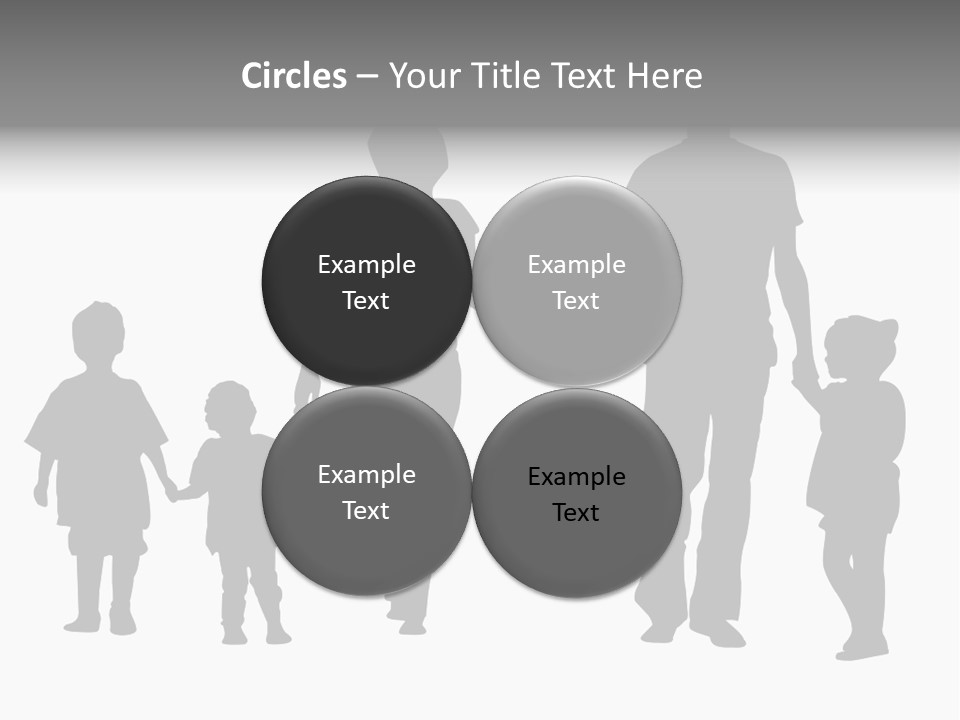 Circles – Your Title Text Here

Example Text

Example Text

Example Text

Example Text